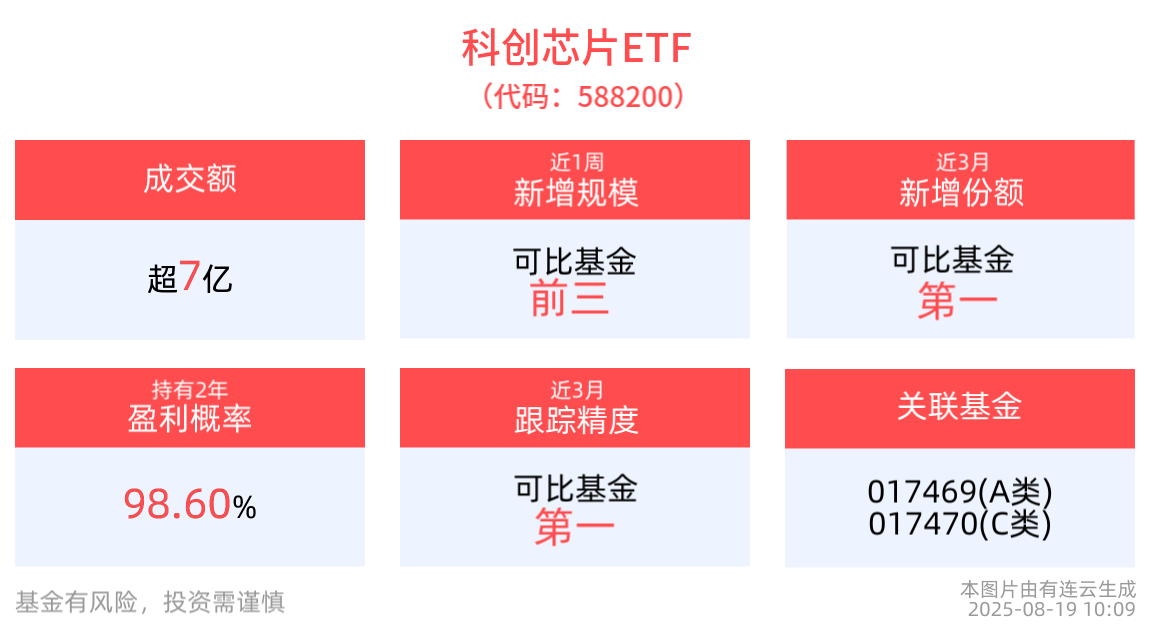 科创芯片ETF
（代码：588200）

成交额
超7亿

近1周
新增规模
可比基金
前三

近3月
新增份额
可比基金
第一

持有2年
盈利概率
98.60%

近3月
跟踪精度
可比基金
第一

关联基金
017469(A类)
017470(C类)

基金有风险，投资需谨慎

本图片由有连云生成
2025-08-19 10:09